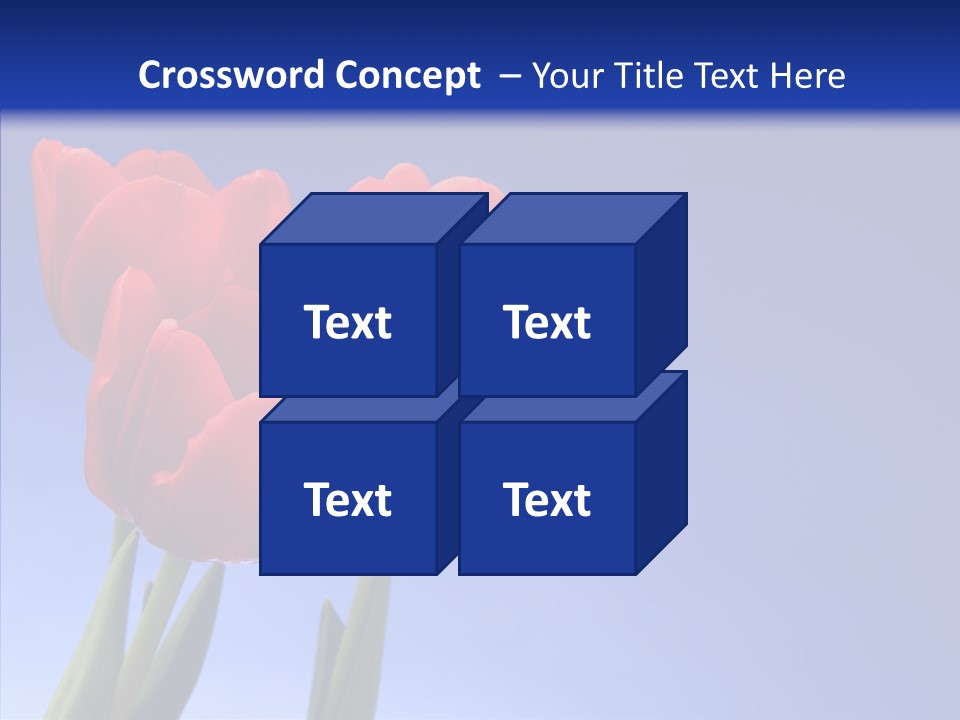 Crossword Concept – Your Title Text Here

Text

Text

Text

Text